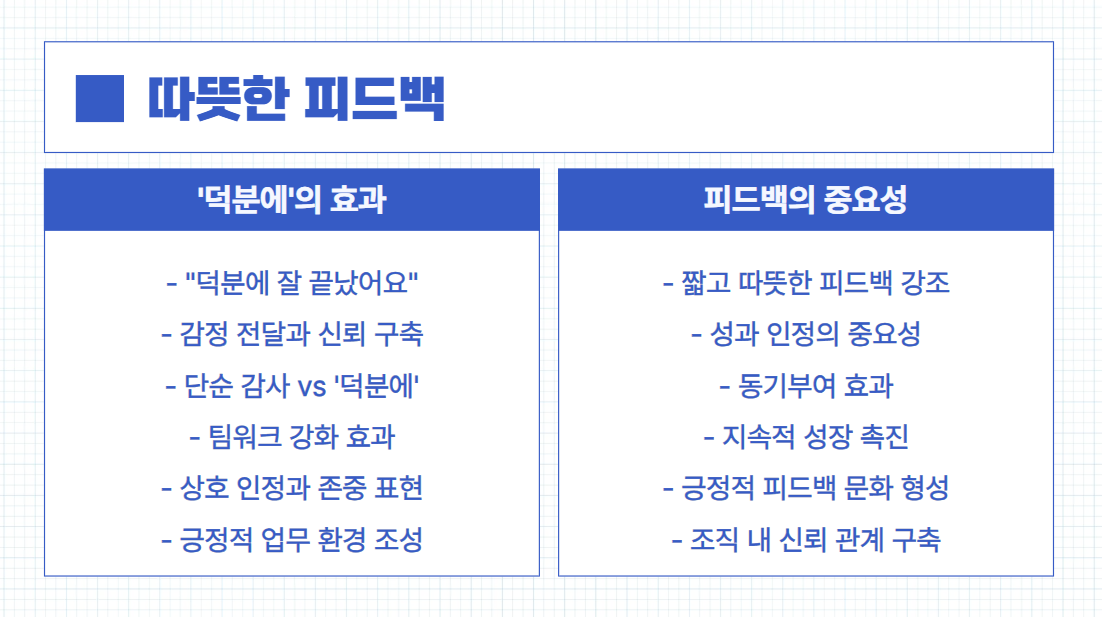 따뜻한 피드백

'덕분에'의 효과

- "덕분에 잘 끝났어요"
- 감정 전달과 신뢰 구축
- 단순 감사 vs '덕분에'
- 팀워크 강화 효과
- 상호 인정과 존중 표현
- 긍정적 업무 환경 조성

피드백의 중요성

- 짧고 따뜻한 피드백 강조
- 성과 인정의 중요성
- 동기부여 효과
- 지속적 성장 촉진
- 긍정적 피드백 문화 형성
- 조직 내 신뢰 관계 구축